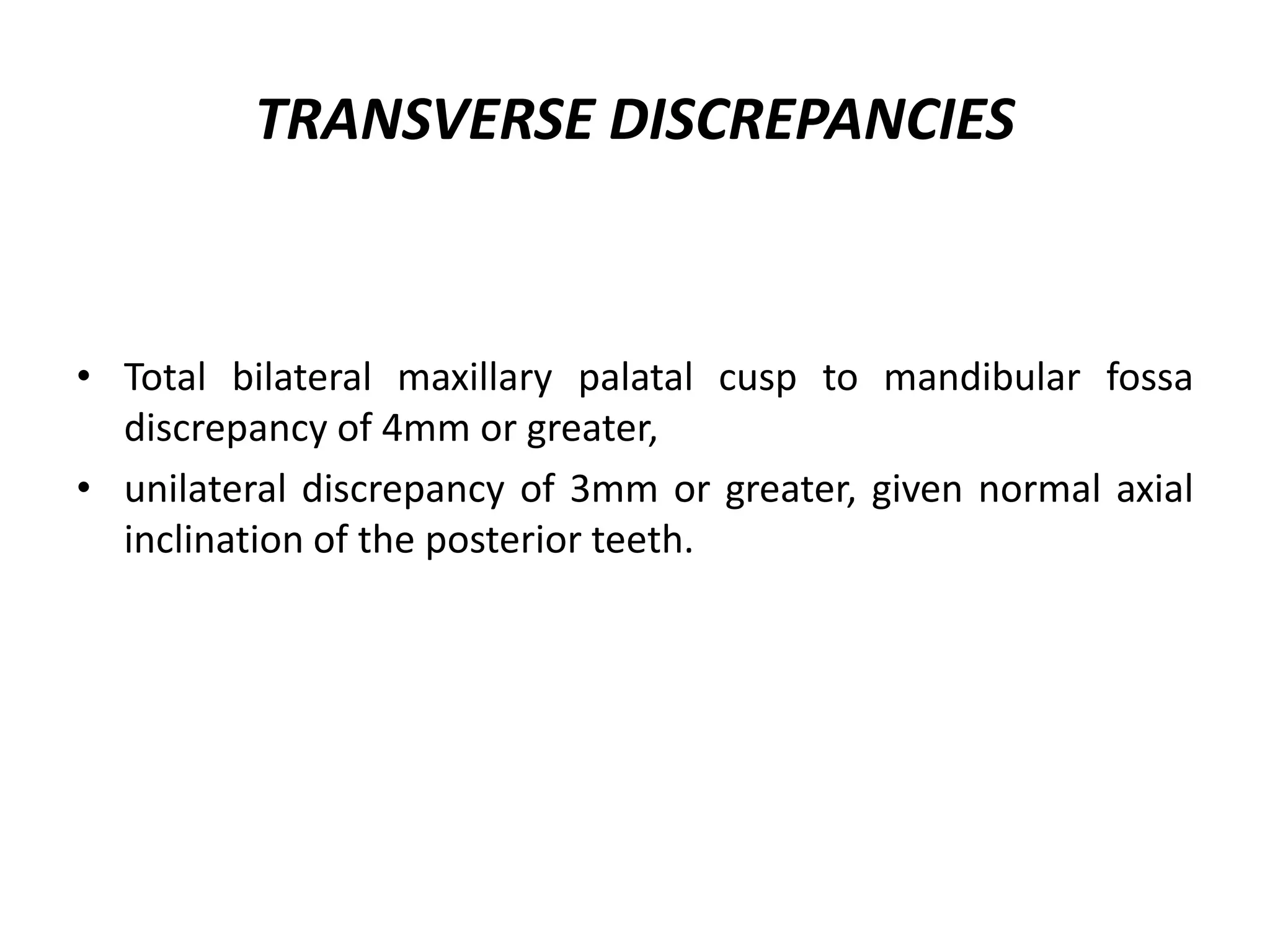 TRANSVERSE DISCREPANCIES

• Total bilateral maxillary palatal cusp to mandibular fossa discrepancy of 4mm or greater,

• unilateral discrepancy of 3mm or greater, given normal axial inclination of the posterior teeth.